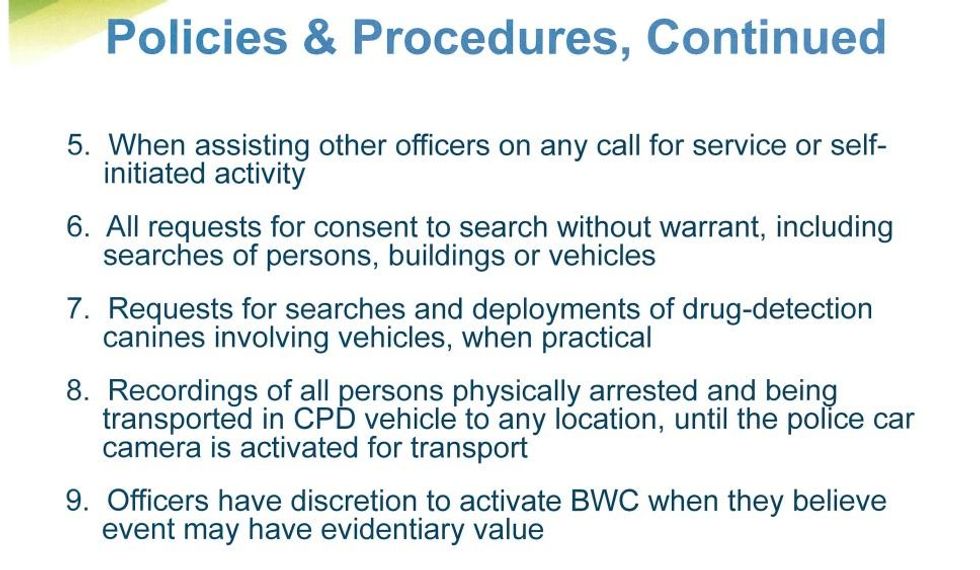 Policies & Procedures, Continued

5. When assisting other officers on any call for service or self-initiated activity

6. All requests for consent to search without warrant, including searches of persons, buildings or vehicles

7. Requests for searches and deployments of drug-detection canines involving vehicles, when practical

8. Recordings of all persons physically arrested and being transported in CPD vehicle to any location, until the police car camera is activated for transport

9. Officers have discretion to activate BWC when they believe event may have evidentiary value